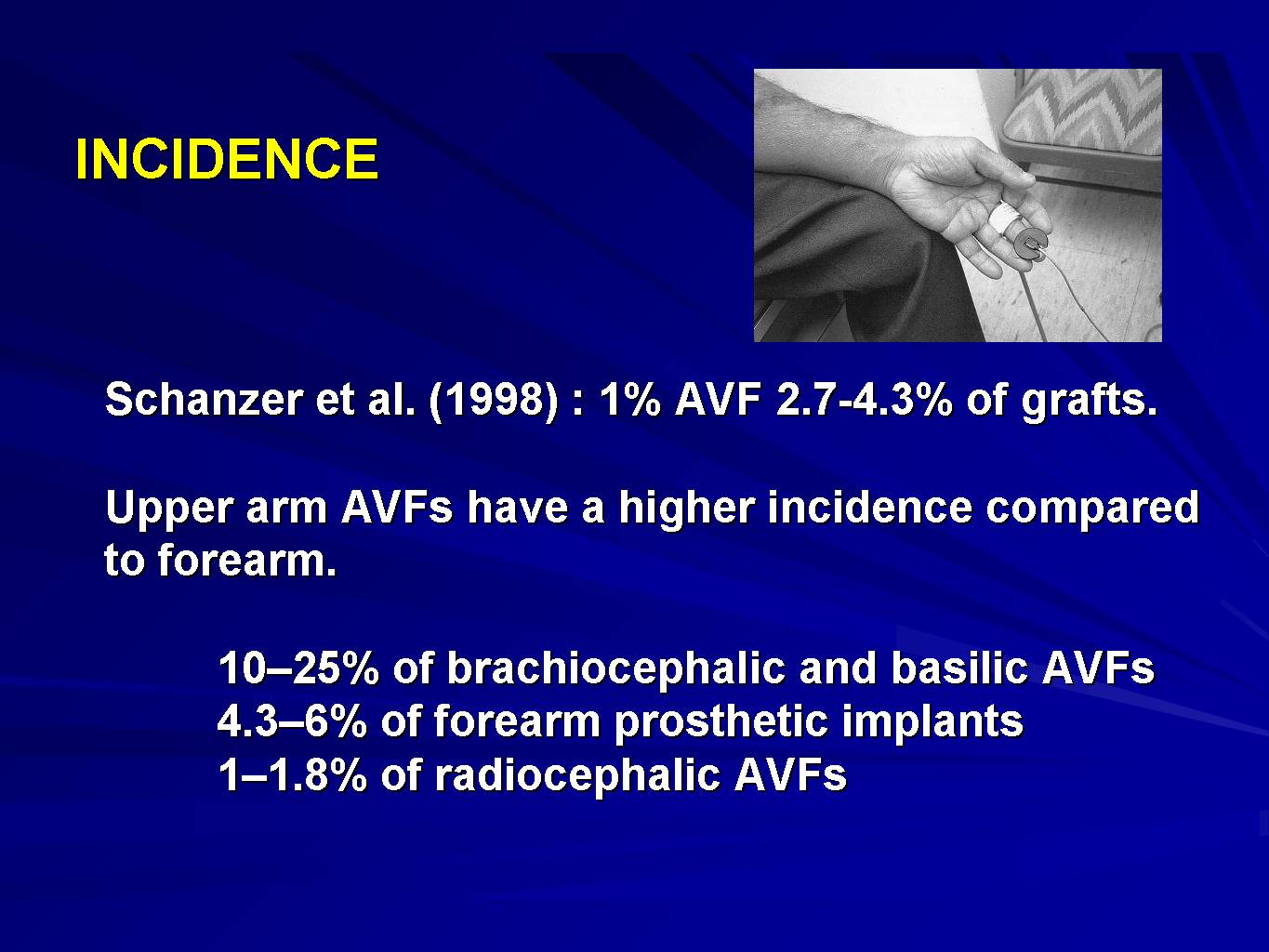 INCIDENCE

Schanzer et al. (1998) : 1% AVF 2.7-4.3% of grafts.

Upper arm AVFs have a higher incidence compared to forearm.

10–25% of brachiocephalic and basilic AVFs
4.3–6% of forearm prosthetic implants
1–1.8% of radiocephalic AVFs